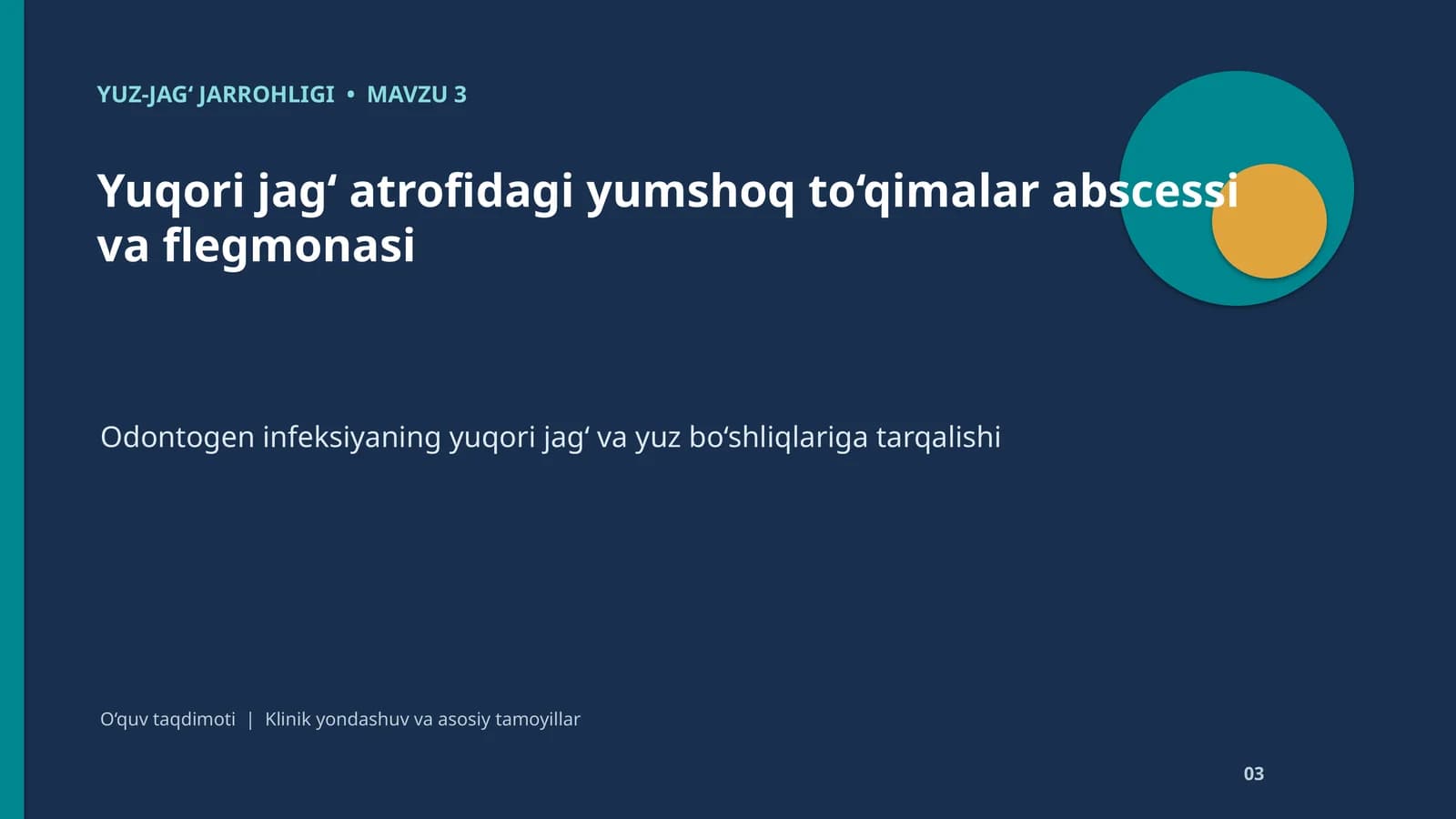 YUZ-JAG' JARROHLIGI • MAVZU 3

Yuqori jag' atrofidagi yumshoq to'qimalar abscessi va flegmonasi

Odontogen infeksiyaning yuqori jag' va yuz bo'shliqlariga tarqalishi

O'quv taqdimoti | Klinik yondashuv va asosiy tamoyillar

03